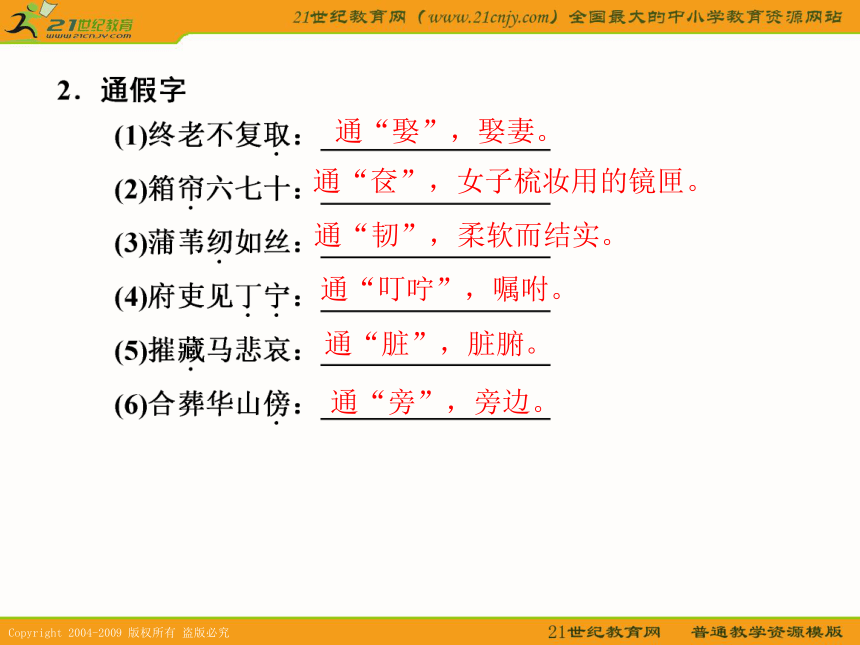 21世纪教育 www.21cnjy.com

21世纪教育网（www.21cnjy.com）全国最大的中小学教育资源网站

2．通假字

(1)终老不复取：通“娶”，娶妻。

(2)箱帘六七十：通“奁”，女子梳妆用的镜匣。

(3)蒲苇纫如丝：通“韧”，柔软而结实。

(4)府吏见丁宁：通“叮咛”，嘱咐。

(5)摧藏马悲哀：通“脏”，脏腑。

(6)合葬华山傍：通“旁”，旁边。

Copyright 2004-2009 版权所有 盗版必究

21世纪教育网 普通教学资源模版